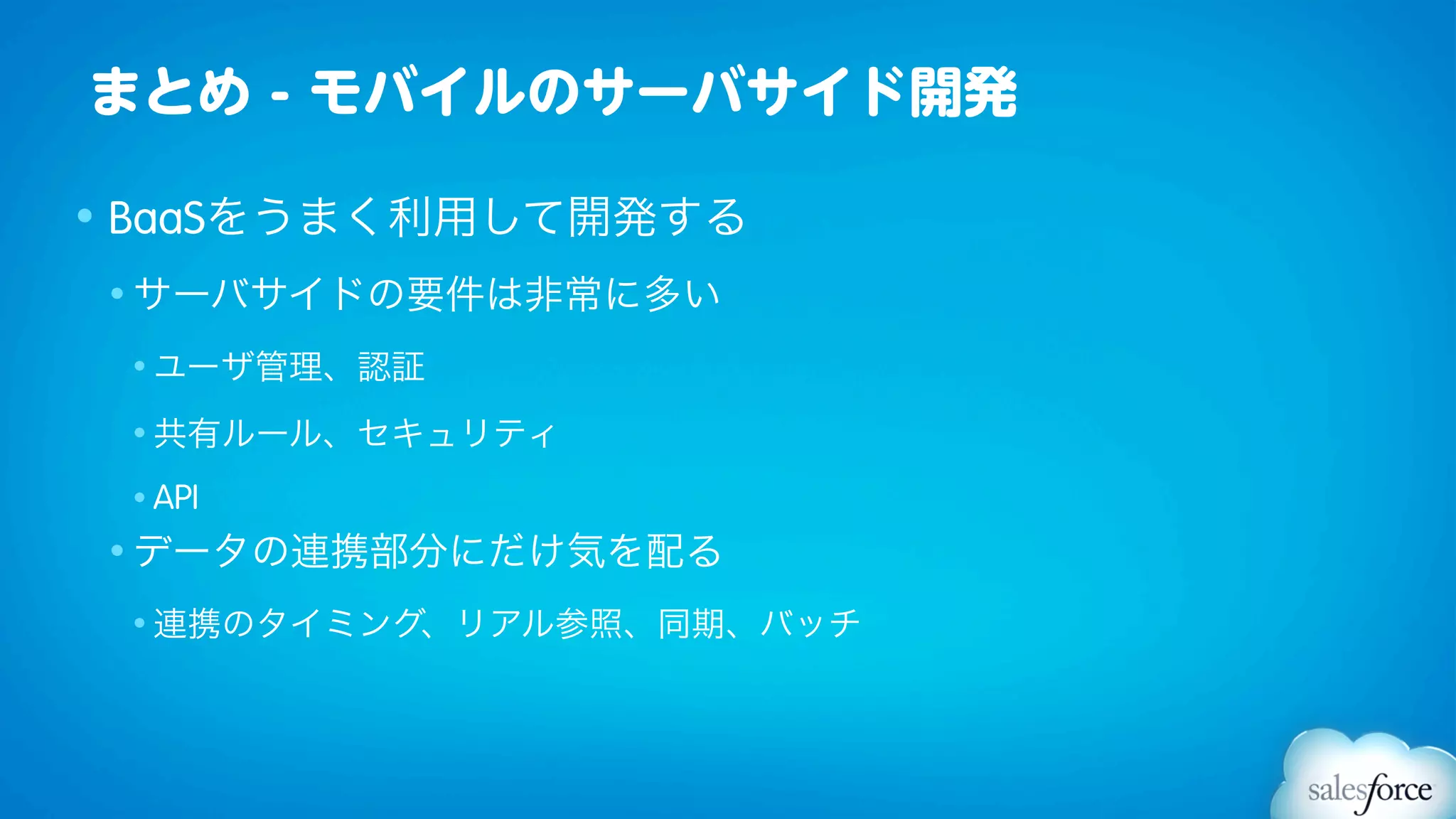 まとめ - モバイルのサーバサイド開発

• BaaSをうまく利用して開発する

• サーバサイドの要件は非常に多い

• ユーザ管理、認証

• 共有ルール、セキュリティ

• API

• データの連携部分にだけ気を配る

• 連携のタイミング、リアル参照、同期、バッチ

salesforce